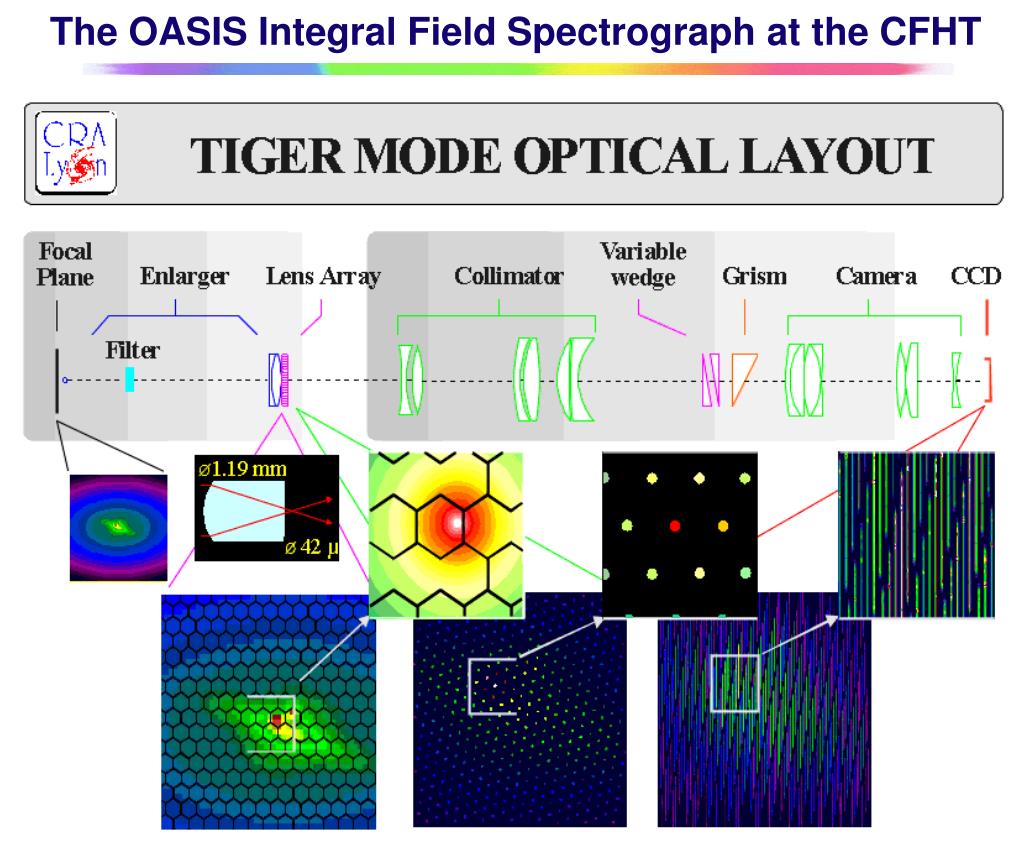 The OASIS Integral Field Spectrograph at the CFHT

CRA Lyon

TIGER MODE OPTICAL LAYOUT

Focal Plane

Enlarger

Lens Array

Collimator

Variable wedge

Grism

Camera

CCD

Filter

ø1.19 mm

ø 42 μ